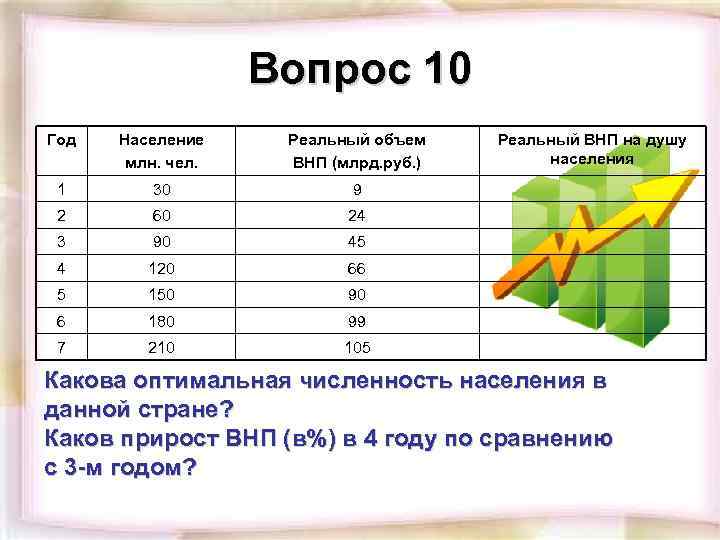 Вопрос 10

| Год | Население млн. чел. | Реальный объем ВНП (млрд.руб.) | Реальный ВНП на душу населения |
|---|---|---|---|
| 1 | 30 | 9 | |
| 2 | 60 | 24 | |
| 3 | 90 | 45 | |
| 4 | 120 | 66 | |
| 5 | 150 | 90 | |
| 6 | 180 | 99 | |
| 7 | 210 | 105 | |

Какова оптимальная численность населения в данной стране?
Каков прирост ВНП (в%) в 4 году по сравнению с 3-м годом?